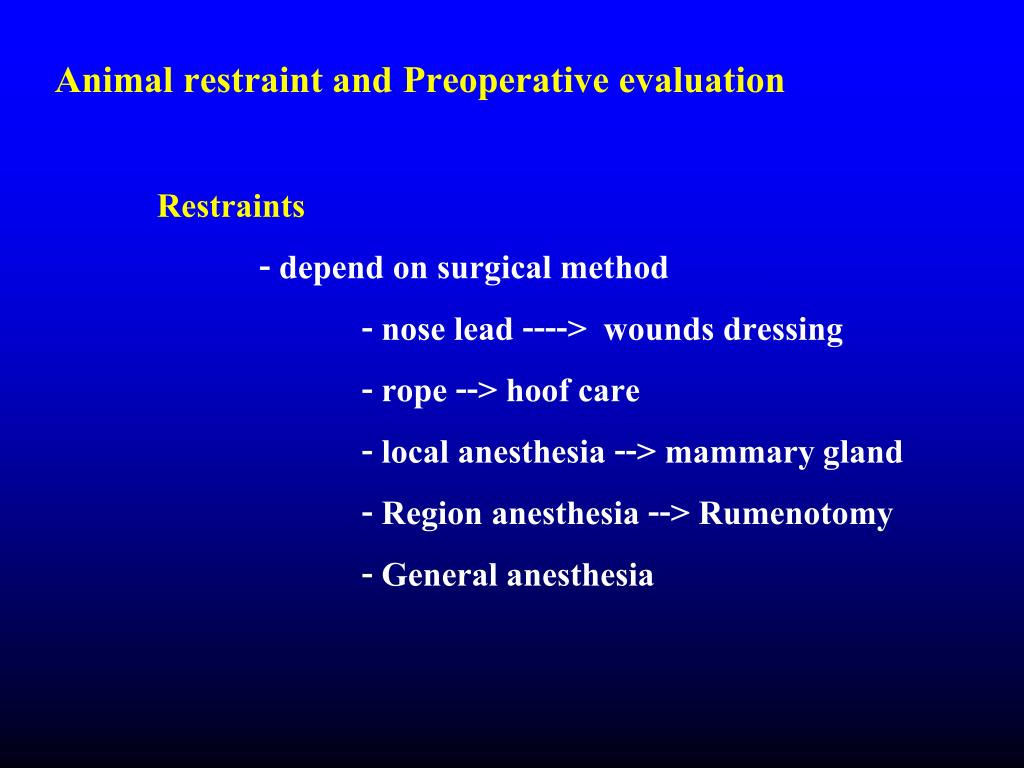 Animal restraint and Preoperative evaluation

Restraints

- depend on surgical method

- nose lead ----> wounds dressing

- rope --> hoof care

- local anesthesia --> mammary gland

- Region anesthesia --> Rumenotomy

- General anesthesia